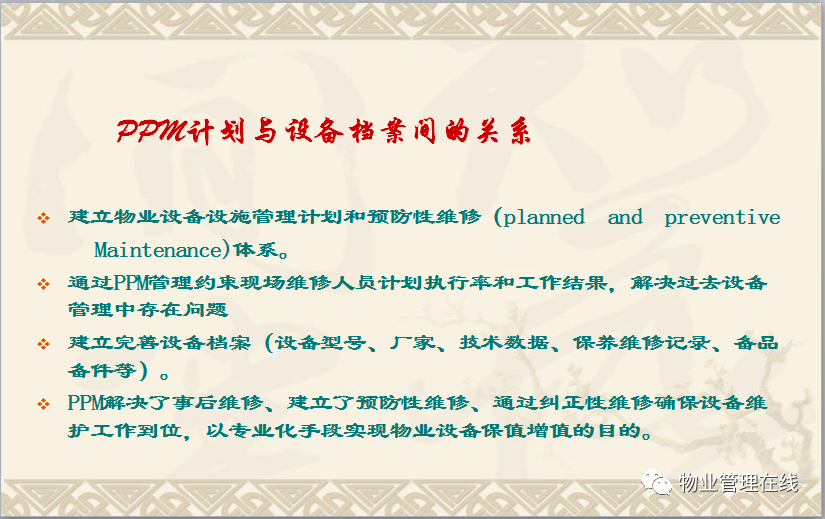 PPM计划与设备档案间的关系

❖ 建立物业设备设施管理计划和预防性维修（planned and preventive Maintenance)体系。

❖ 通过PPM管理约束现场维修人员计划执行率和工作结果，解决过去设备管理中存在问题

❖ 建立完善设备档案（设备型号、厂家、技术数据、保养维修记录、备品备件等）。

❖ PPM解决了事后维修、建立了预防性维修、通过纠正性维修确保设备维护工作到位，以专业化手段实现物业设备保值增值的目的。

物业管理在线